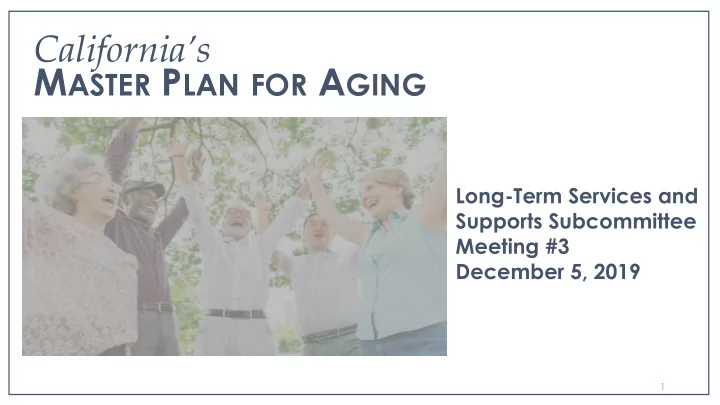 California's
MASTER PLAN FOR AGING

Long-Term Services and Supports Subcommittee Meeting #3
December 5, 2019

1